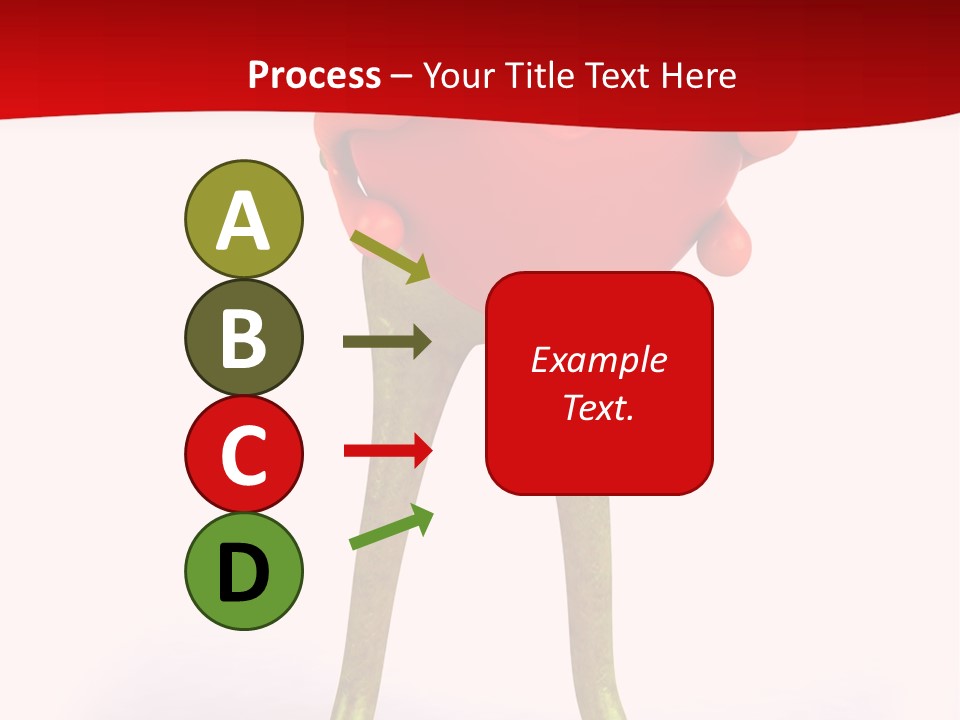 Process – Your Title Text Here

A

B

C

D

Example Text.